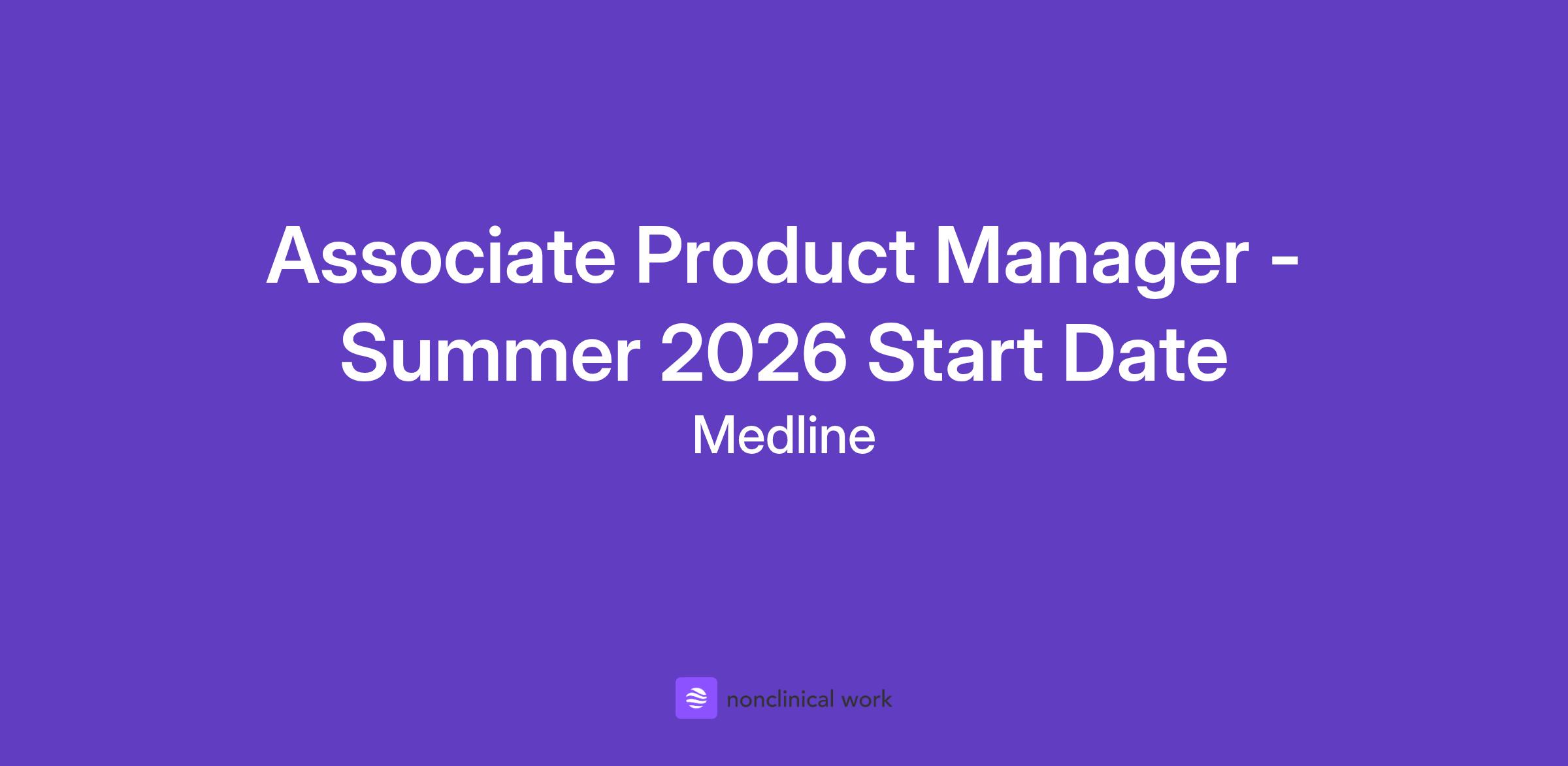 Associate Product Manager - Summer 2026 Start Date

Medline

nonclinical work